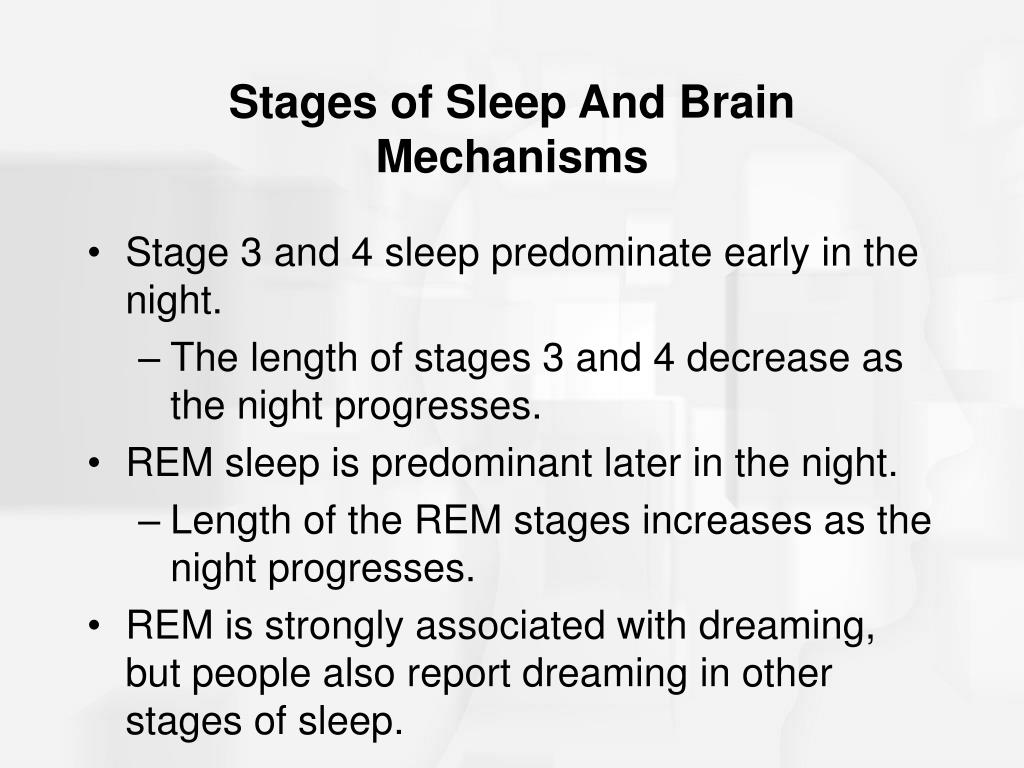 Stages of Sleep And Brain Mechanisms

• Stage 3 and 4 sleep predominate early in the night.
– The length of stages 3 and 4 decrease as the night progresses.
• REM sleep is predominant later in the night.
– Length of the REM stages increases as the night progresses.
• REM is strongly associated with dreaming, but people also report dreaming in other stages of sleep.